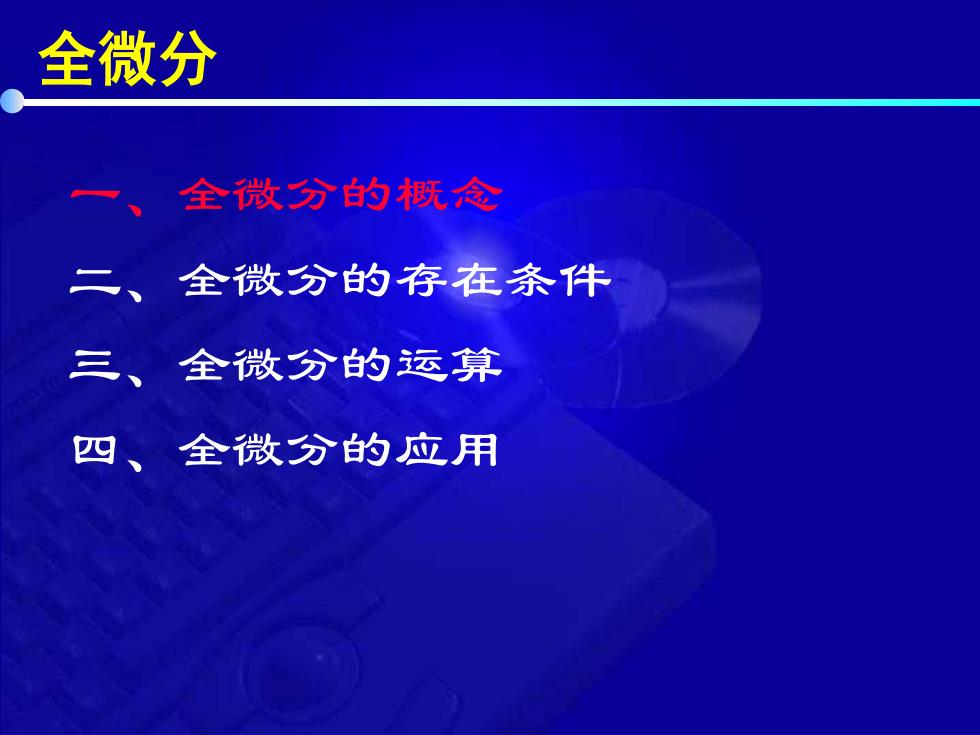 全微分

一、全微分的概念

二、全微分的存在条件

三、全微分的运算

四、全微分的应用